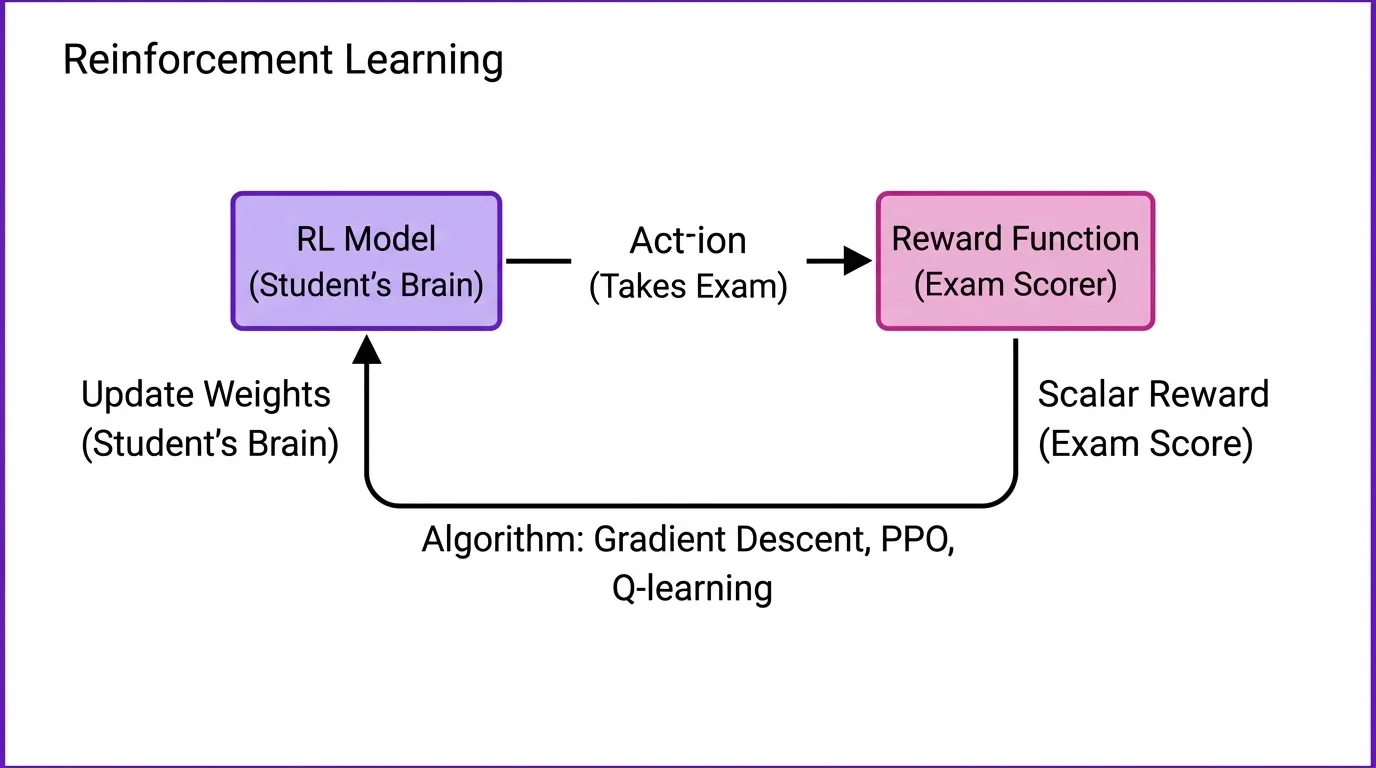 Reinforcement Learning

RL Model
(Student's Brain)

Act-ion
(Takes Exam)

Reward Function
(Exam Scorer)

Update Weights
(Student's Brain)

Scalar Reward
(Exam Score)

Algorithm: Gradient Descent, PPO, Q-learning